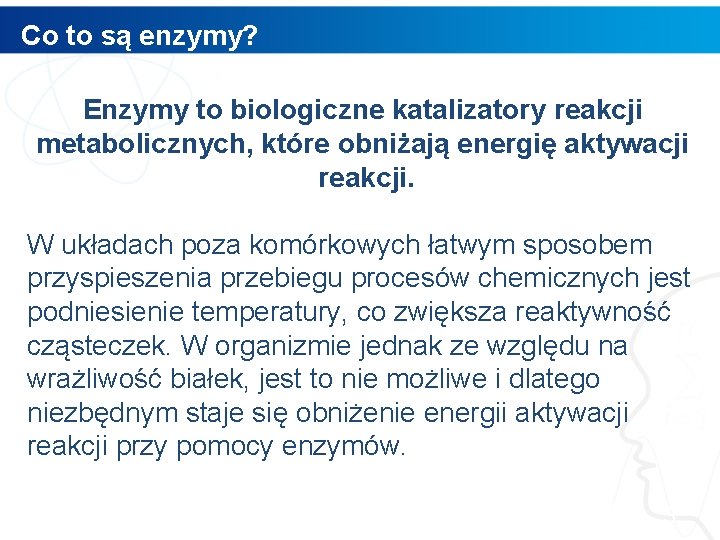 Co to są enzymy?

Enzymy to biologiczne katalizatory reakcji metabolicznych, które obniżają energię aktywacji reakcji.

W układach poza komórkowych łatwym sposobem przyspieszenia przebiegu procesów chemicznych jest podniesienie temperatury, co zwiększa reaktywność cząsteczek. W organizmie jednak ze względu na wrażliwość białek, jest to nie możliwe i dlatego niezbędnym staje się obniżenie energii aktywacji reakcji przy pomocy enzymów.